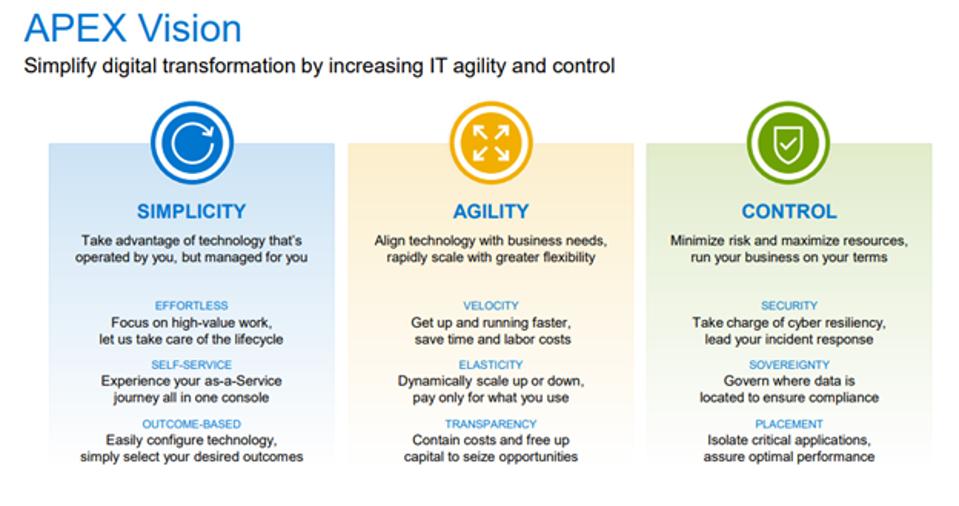 APEX Vision

Simplify digital transformation by increasing IT agility and control

SIMPLICITY

Take advantage of technology that's operated by you, but managed for you

EFFORTLESS
Focus on high-value work, let us take care of the lifecycle

SELF-SERVICE
Experience your as-a-Service journey all in one console

OUTCOME-BASED
Easily configure technology, simply select your desired outcomes

AGILITY

Align technology with business needs, rapidly scale with greater flexibility

VELOCITY
Get up and running faster, save time and labor costs

ELASTICITY
Dynamically scale up or down, pay only for what you use

TRANSPARENCY
Contain costs and free up capital to seize opportunities

CONTROL

Minimize risk and maximize resources, run your business on your terms

SECURITY
Take charge of cyber resiliency, lead your incident response

SOVEREIGNTY
Govern where data is located to ensure compliance

PLACEMENT
Isolate critical applications, assure optimal performance